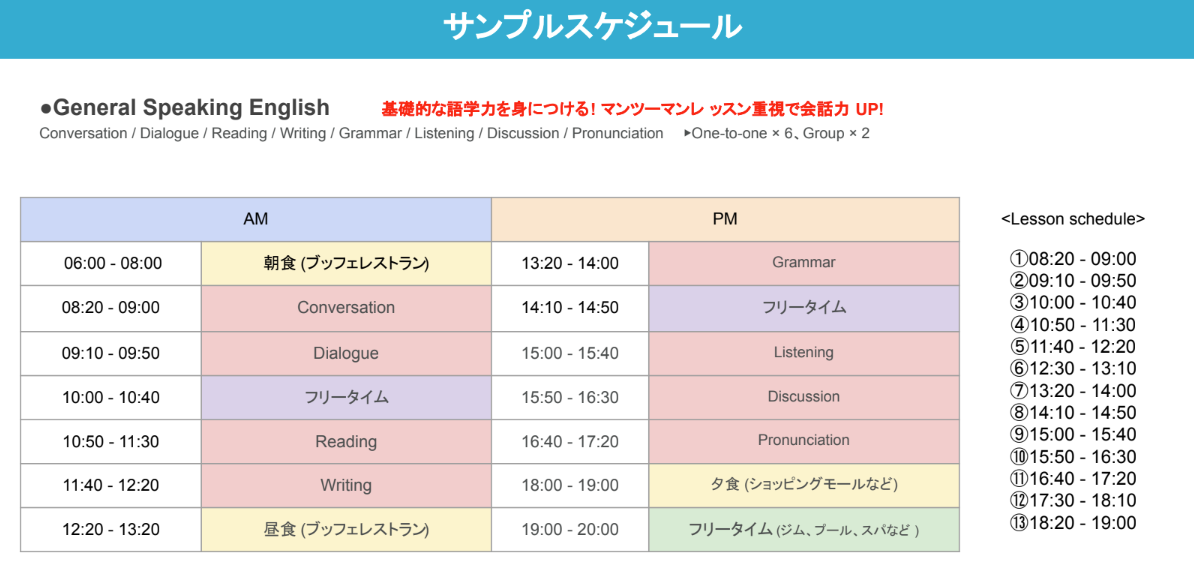 サンプルスケジュール

●General Speaking English 基礎的な語学力を身につける! マンツーマンレ ッスン重視で会話力 UP!
Conversation / Dialogue / Reading / Writing / Grammar / Listening / Discussion / Pronunciation ▸One-to-one × 6、Group × 2

| AM | | PM | |
|---|---|---|---|
| 06:00 - 08:00 | 朝食 (ブッフェレストラン) | 13:20 - 14:00 | Grammar |
| 08:20 - 09:00 | Conversation | 14:10 - 14:50 | フリータイム |
| 09:10 - 09:50 | Dialogue | 15:00 - 15:40 | Listening |
| 10:00 - 10:40 | フリータイム | 15:50 - 16:30 | Discussion |
| 10:50 - 11:30 | Reading | 16:40 - 17:20 | Pronunciation |
| 11:40 - 12:20 | Writing | 18:00 - 19:00 | 夕食 (ショッピングモールなど) |
| 12:20 - 13:20 | 昼食 (ブッフェレストラン) | 19:00 - 20:00 | フリータイム (ジム、プール、スパなど ) |

<Lesson schedule>

①08:20 - 09:00
②09:10 - 09:50
③10:00 - 10:40
④10:50 - 11:30
⑤11:40 - 12:20
⑥12:30 - 13:10
⑦13:20 - 14:00
⑧14:10 - 14:50
⑨15:00 - 15:40
⑩15:50 - 16:30
⑪16:40 - 17:20
⑫17:30 - 18:10
⑬18:20 - 19:00